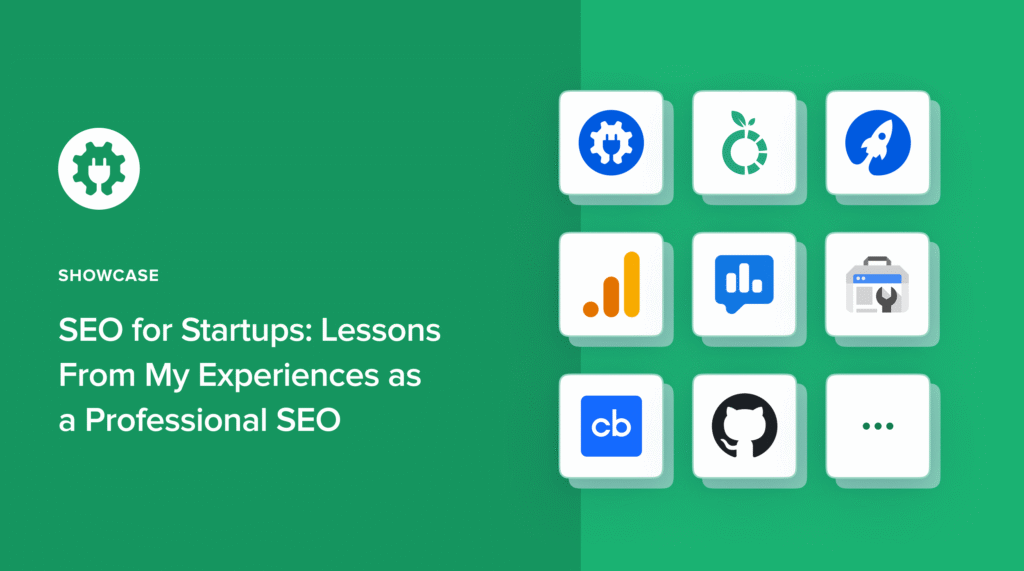 SHOWCASE

SEO for Startups: Lessons From My Experiences as a Professional SEO

cb

...